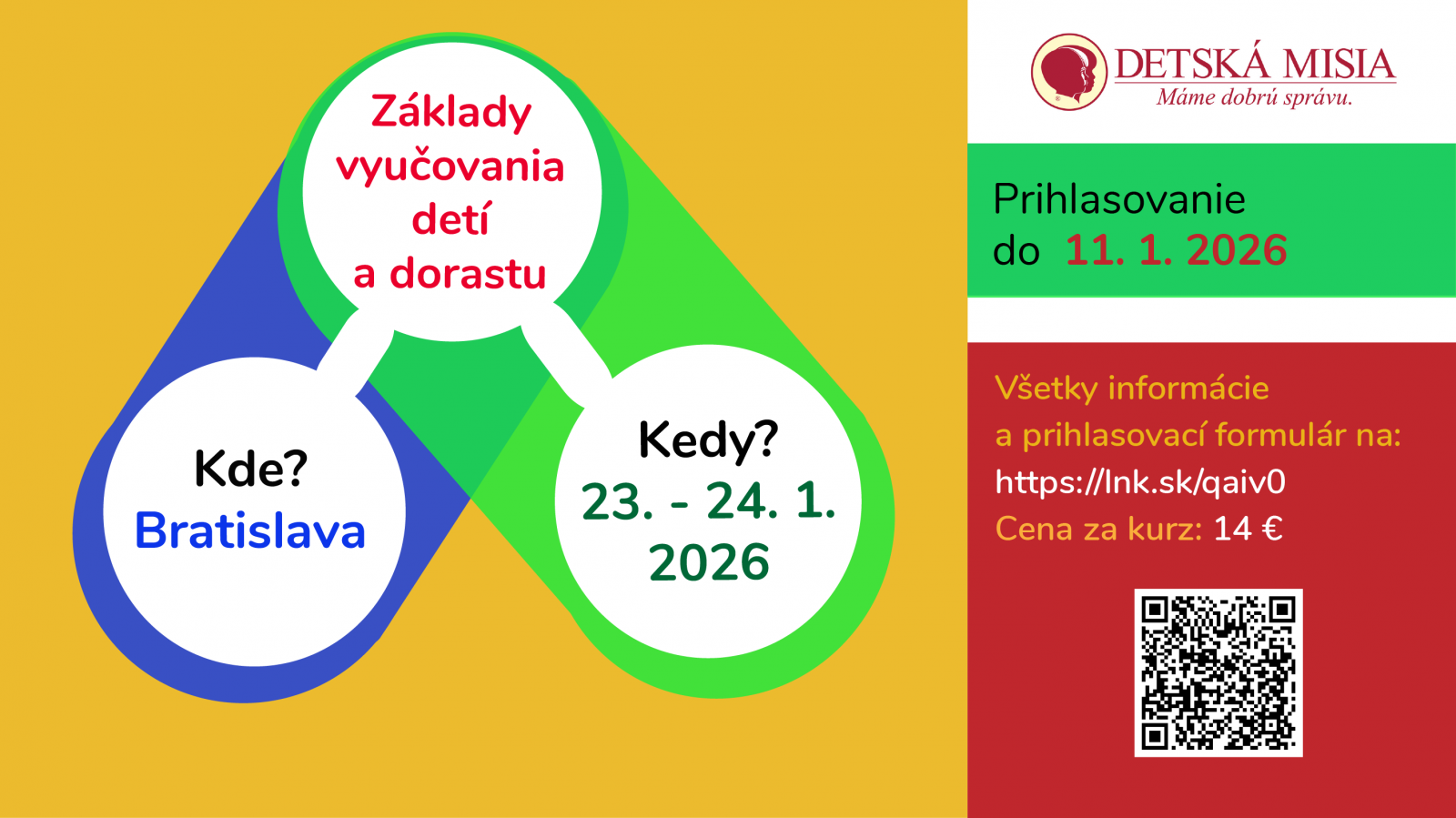 Základy vyučovania detí a dorastu

Kde?
Bratislava

Kedy?
23. - 24. 1. 2026

DETSKÁ MISIA
Máme dobrú správu.

Prihlasovanie
do 11. 1. 2026

Všetky informácie
a prihlasovací formulár na:
https://lnk.sk/qaiv0
Cena za kurz: 14 €